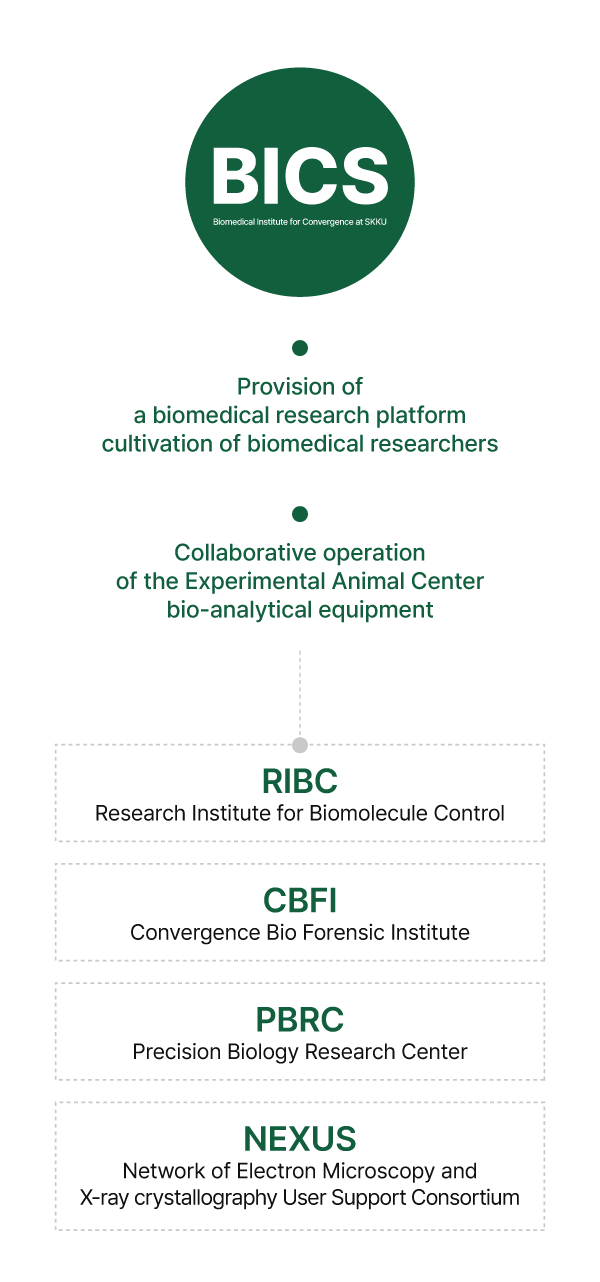 BICS
Biomedical Institute for Convergence at SKKU

Provision of a biomedical research platform cultivation of biomedical researchers

Collaborative operation of the Experimental Animal Center bio-analytical equipment

RIBC
Research Institute for Biomolecule Control

CBFI
Convergence Bio Forensic Institute

PBRC
Precision Biology Research Center

NEXUS
Network of Electron Microscopy and X-ray crystallography User Support Consortium